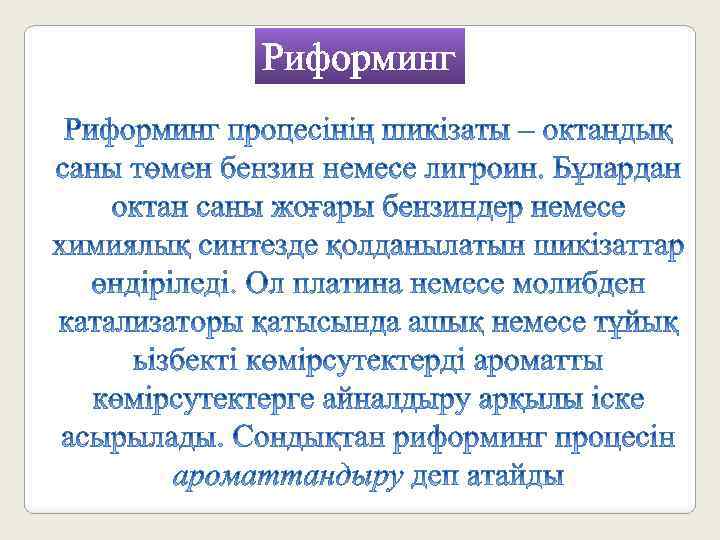 Риформинг

Риформинг процесінің шикізаты – октандық саны төмен бензин немесе лигроин. Бұлардан октан саны жоғары бензиндер немесе химиялық синтезде қолданылатын шикізаттар өндіріледі. Ол платина немесе молибден катализаторы қатысында ашық немесе тұйық ызбекті көмірсутектерді ароматты көмірсутектерге айналдыру арқылы іске асырылады. Сондықтан риформинг процесін ароматтандыру деп атайды